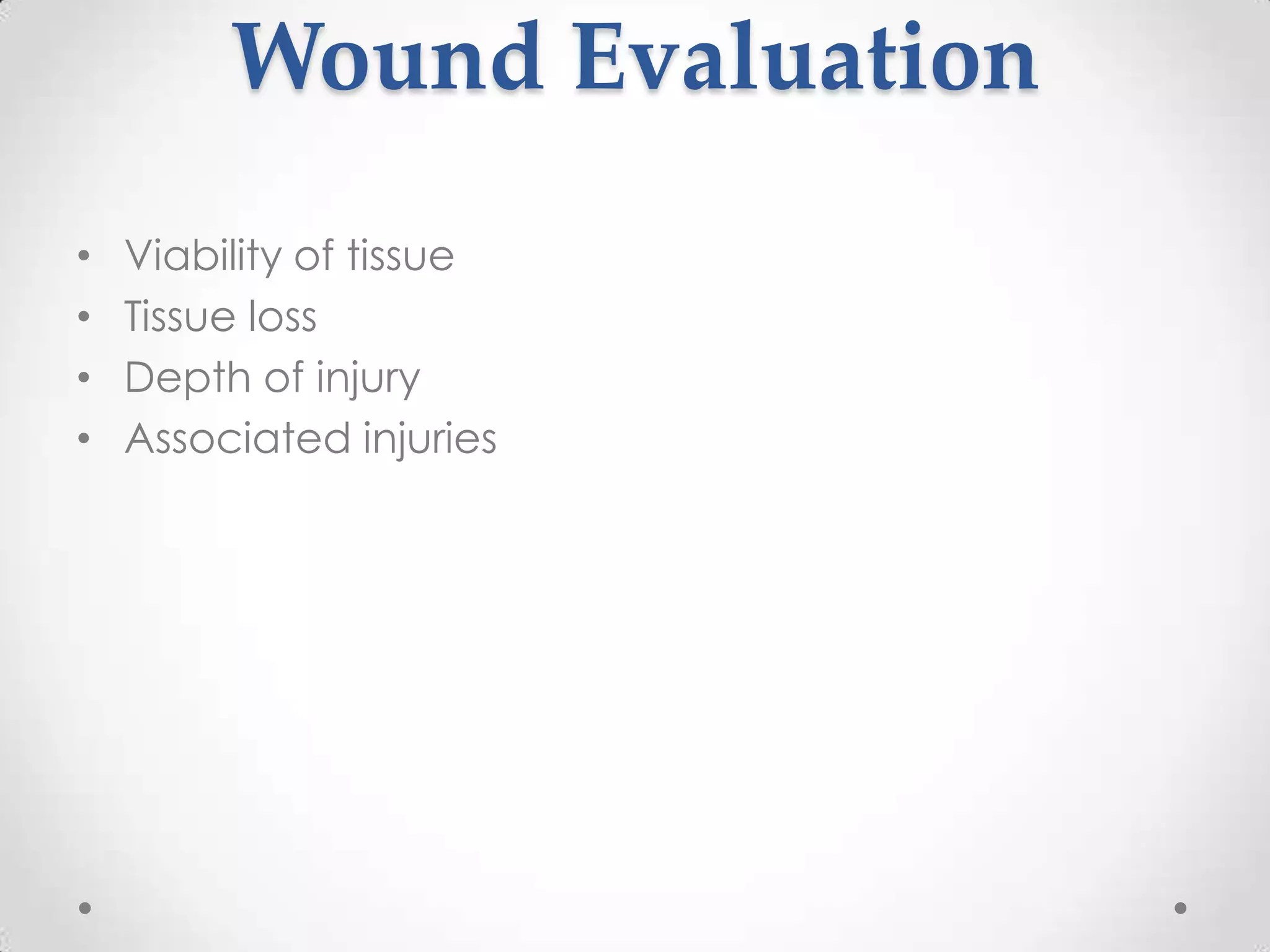 Wound Evaluation

• Viability of tissue
• Tissue loss
• Depth of injury
• Associated injuries